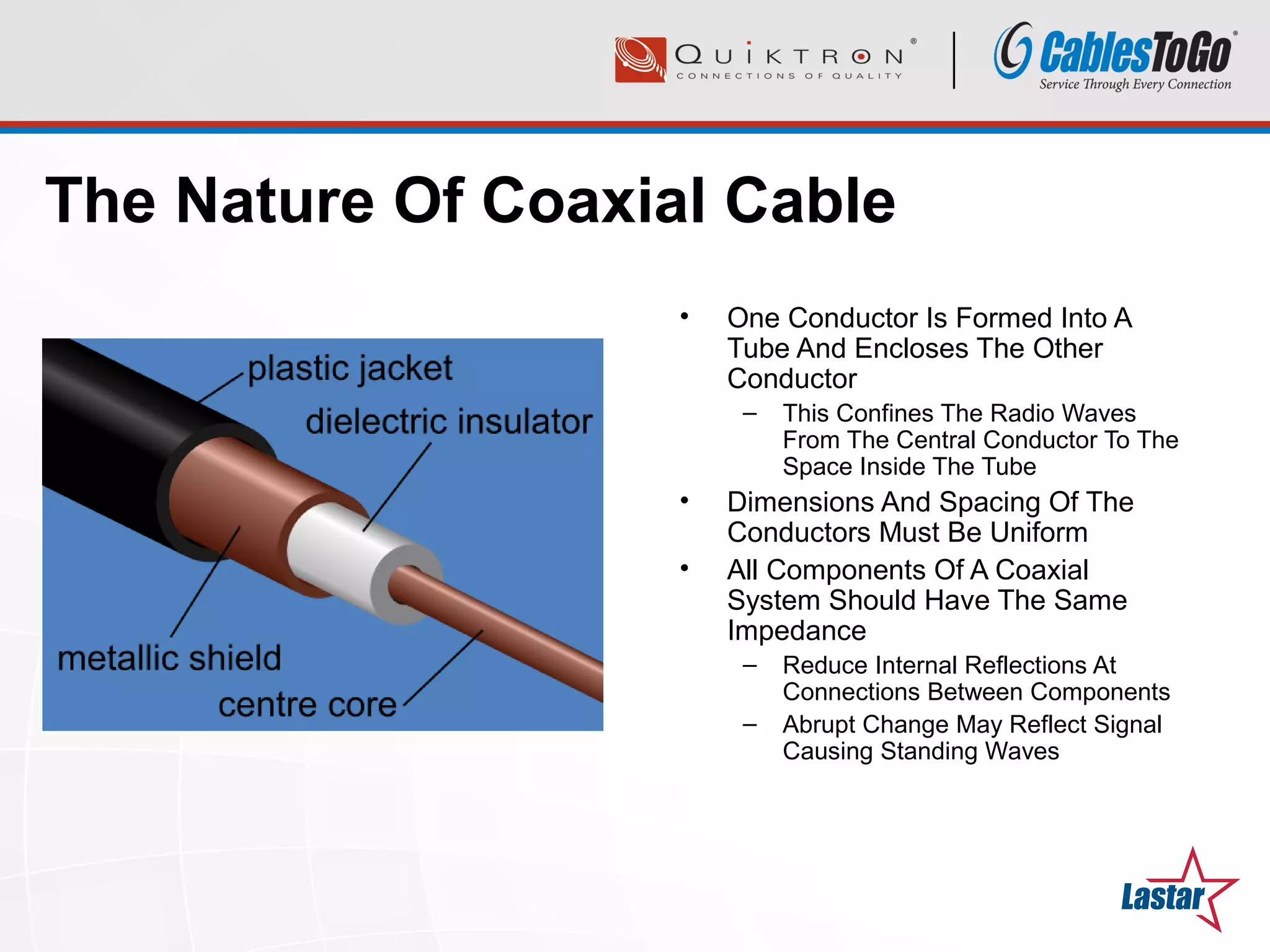 QUIKTRON®
CONNECTIONS OF QUALITY

CablesToGo®
Service Through Every Connection

The Nature Of Coaxial Cable

plastic jacket
dielectric insulator
metallic shield
centre core

• One Conductor Is Formed Into A Tube And Encloses The Other Conductor
– This Confines The Radio Waves From The Central Conductor To The Space Inside The Tube
• Dimensions And Spacing Of The Conductors Must Be Uniform
• All Components Of A Coaxial System Should Have The Same Impedance
– Reduce Internal Reflections At Connections Between Components
– Abrupt Change May Reflect Signal Causing Standing Waves

Lastar